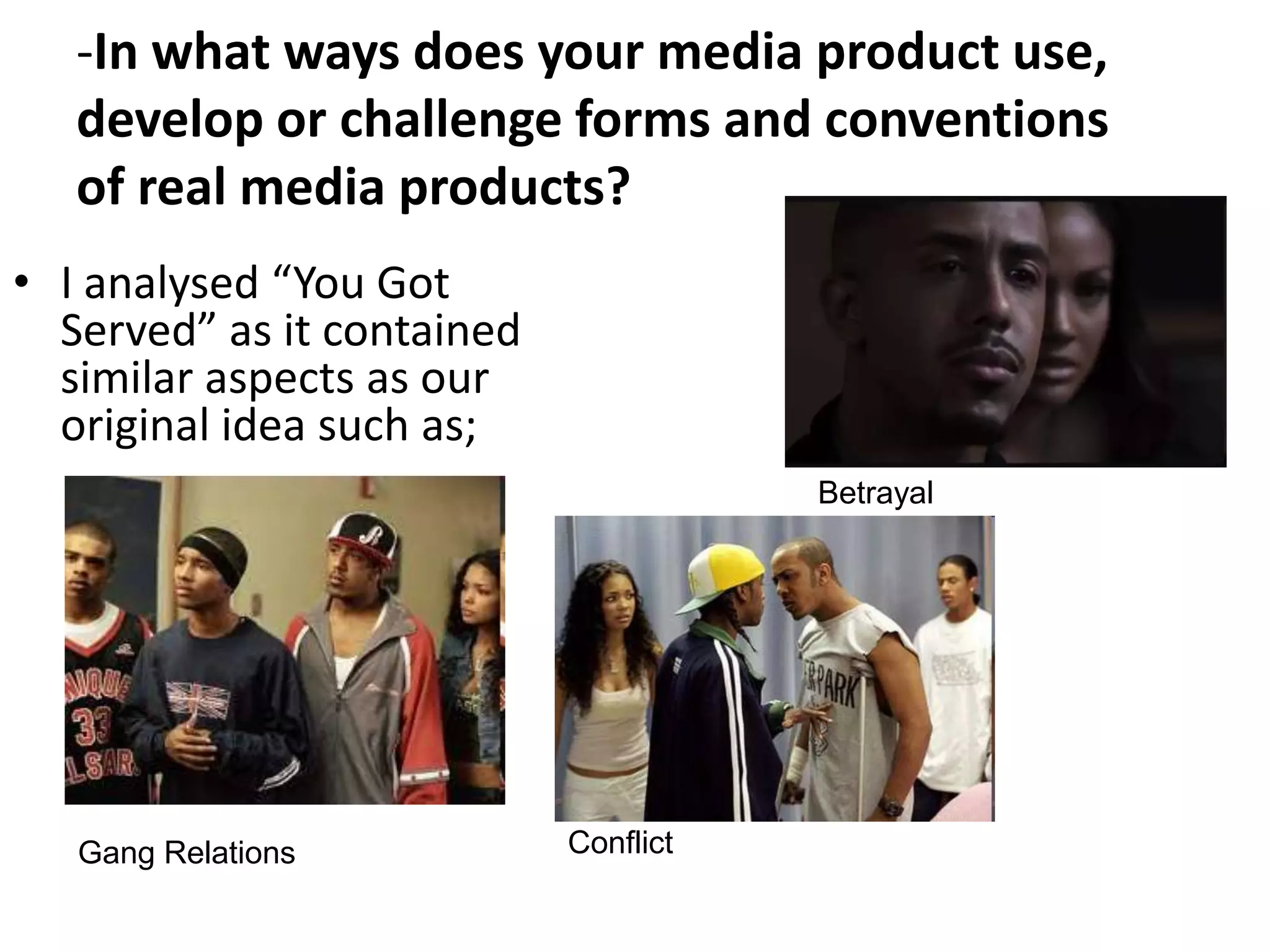 -In what ways does your media product use, develop or challenge forms and conventions of real media products?

• I analysed “You Got Served” as it contained similar aspects as our original idea such as;

Betrayal

Gang Relations

Conflict